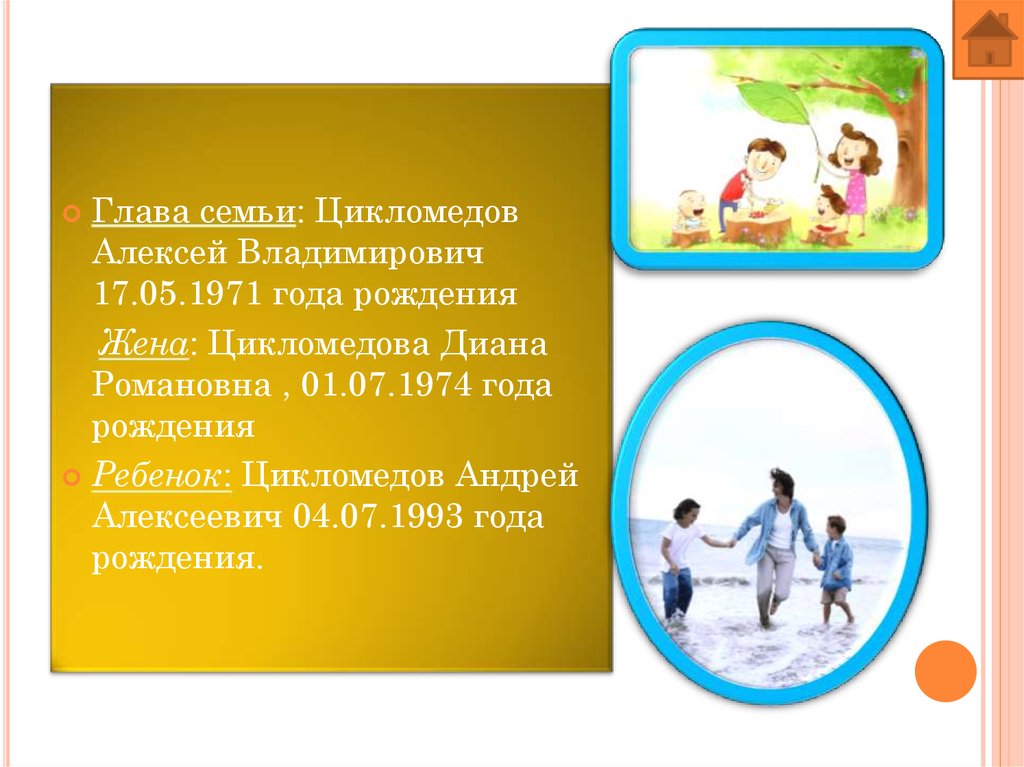 Глава семьи: Цикломедов Алексей Владимирович 17.05.1971 года рождения

Жена: Цикломедова Диана Романовна , 01.07.1974 года рождения

Ребенок: Цикломедов Андрей Алексеевич 04.07.1993 года рождения.